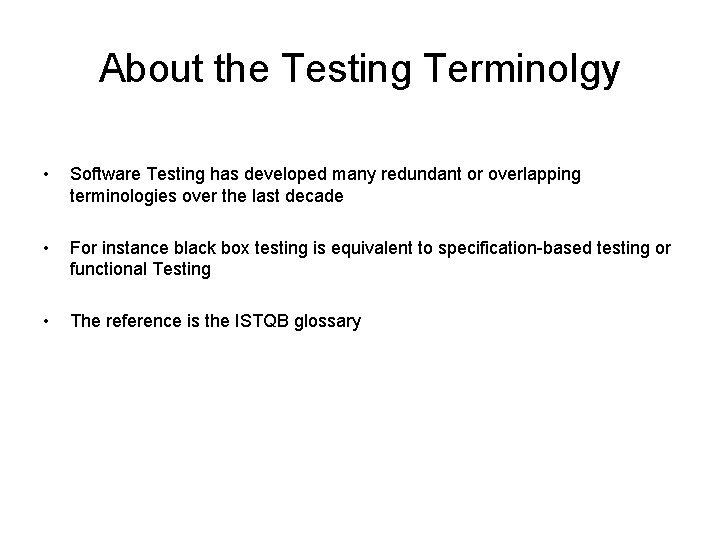 About the Testing Terminolgy

• Software Testing has developed many redundant or overlapping terminologies over the last decade

• For instance black box testing is equivalent to specification-based testing or functional Testing

• The reference is the ISTQB glossary